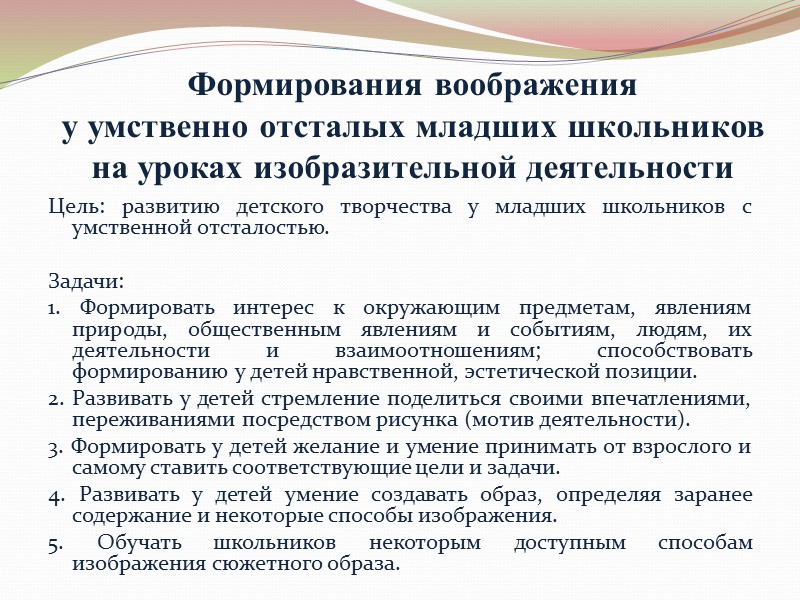 Формирования воображения у умственно отсталых младших школьников на уроках изобразительной деятельности

Цель: развитию детского творчества у младших школьников с умственной отсталостью.

Задачи:

1. Формировать интерес к окружающим предметам, явлениям природы, общественным явлениям и событиям, людям, их деятельности и взаимоотношениям; способствовать формированию у детей нравственной, эстетической позиции.

2. Развивать у детей стремление поделиться своими впечатлениями, переживаниями посредством рисунка (мотив деятельности).

3. Формировать у детей желание и умение принимать от взрослого и самому ставить соответствующие цели и задачи.

4. Развивать у детей умение создавать образ, определяя заранее содержание и некоторые способы изображения.

5. Обучать школьников некоторым доступным способам изображения сюжетного образа.